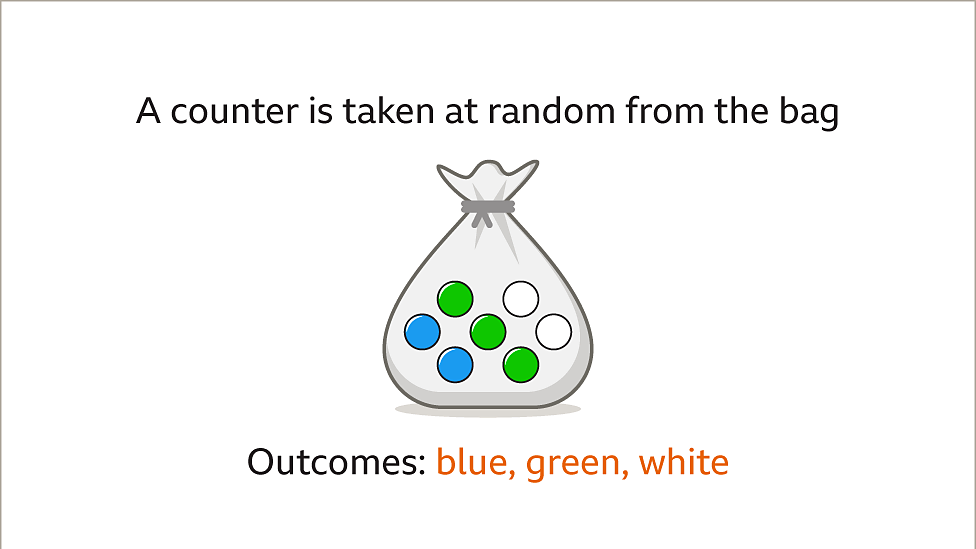 A counter is taken at random from the bag

Outcomes: blue, green, white